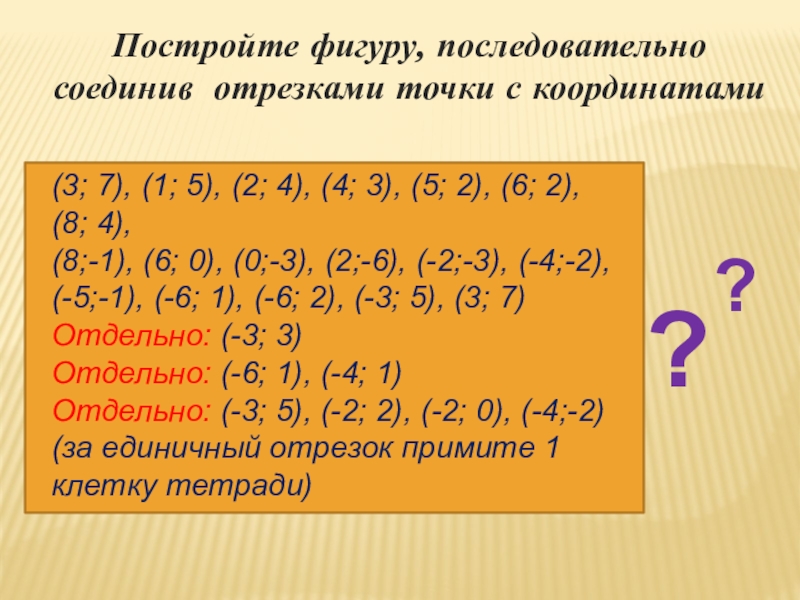 Постройте фигуру, последовательно соединив  отрезками точки с координатами

(3; 7), (1; 5), (2; 4), (4; 3), (5; 2), (6; 2), (8; 4),
(8;-1), (6; 0), (0;-3), (2;-6), (-2;-3), (-4;-2), (-5;-1), (-6; 1), (-6; 2), (-3; 5), (3; 7)
Отдельно: (-3; 3)
Отдельно: (-6; 1), (-4; 1)
Отдельно: (-3; 5), (-2; 2), (-2; 0), (-4;-2)
(за единичный отрезок примите 1 клетку тетради)

?
?